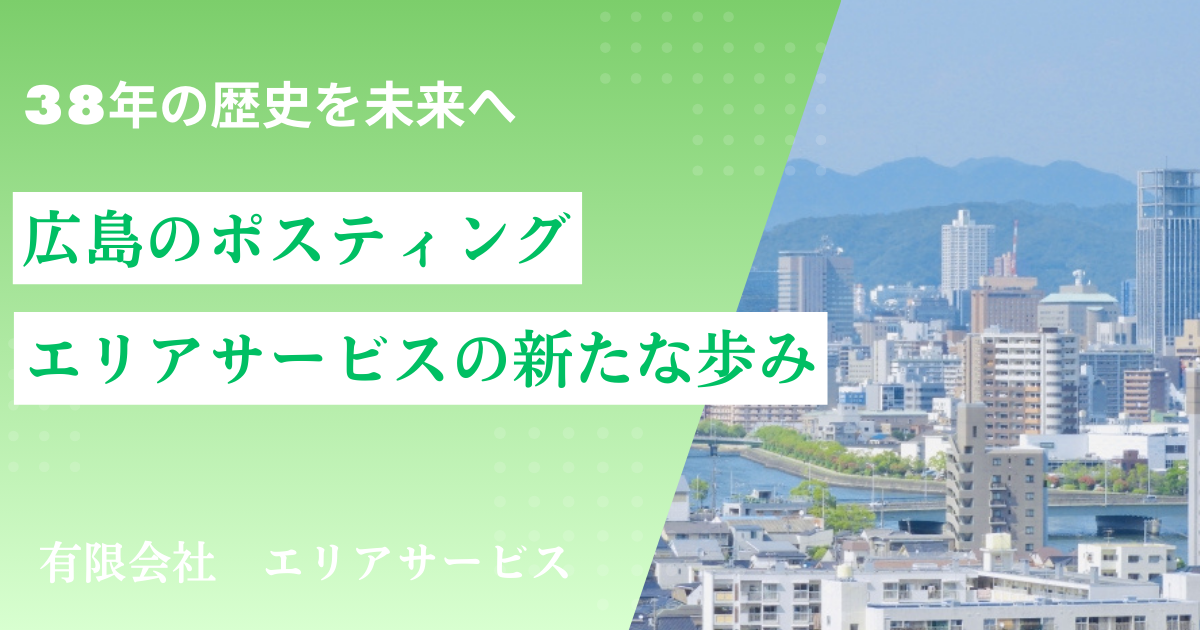 38年の歴史を未来へ

広島のポスティング

エリアサービスの新たな歩み

有限会社 エリアサービス